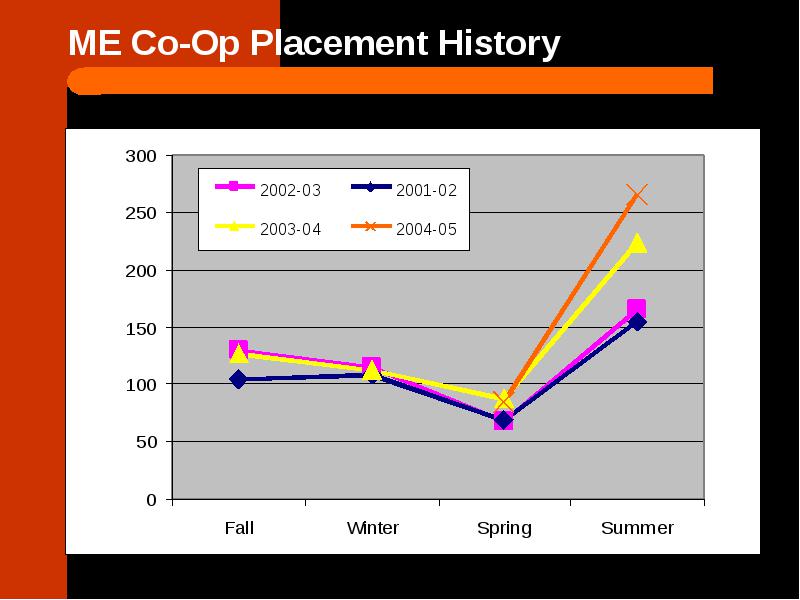 ME Co-Op Placement History

300
250
200
150
100
50
0

2002-03
2001-02
2003-04
2004-05

Fall
Winter
Spring
Summer